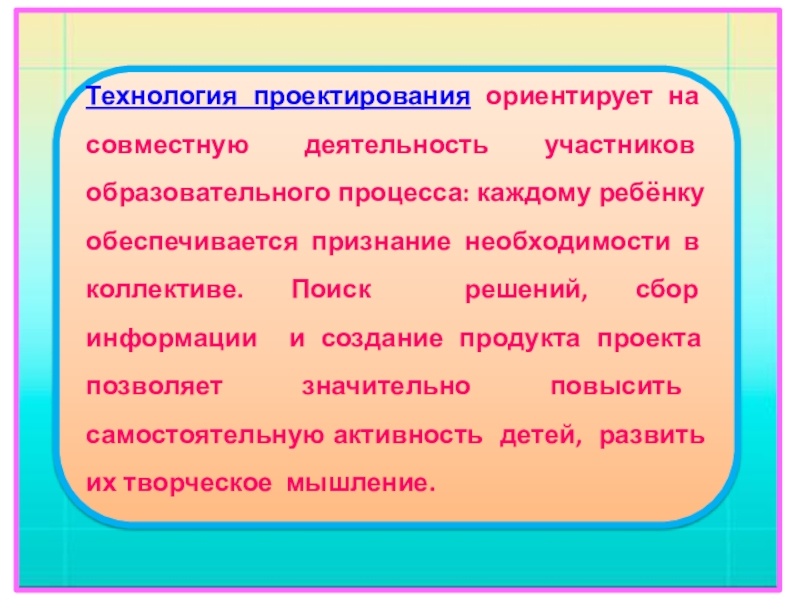 Технология проектирования ориентирует на совместную деятельность участников образовательного процесса: каждому ребёнку обеспечивается признание необходимости в коллективе. Поиск решений, сбор информации и создание продукта проекта позволяет значительно повысить самостоятельную активность детей, развить их творческое мышление.